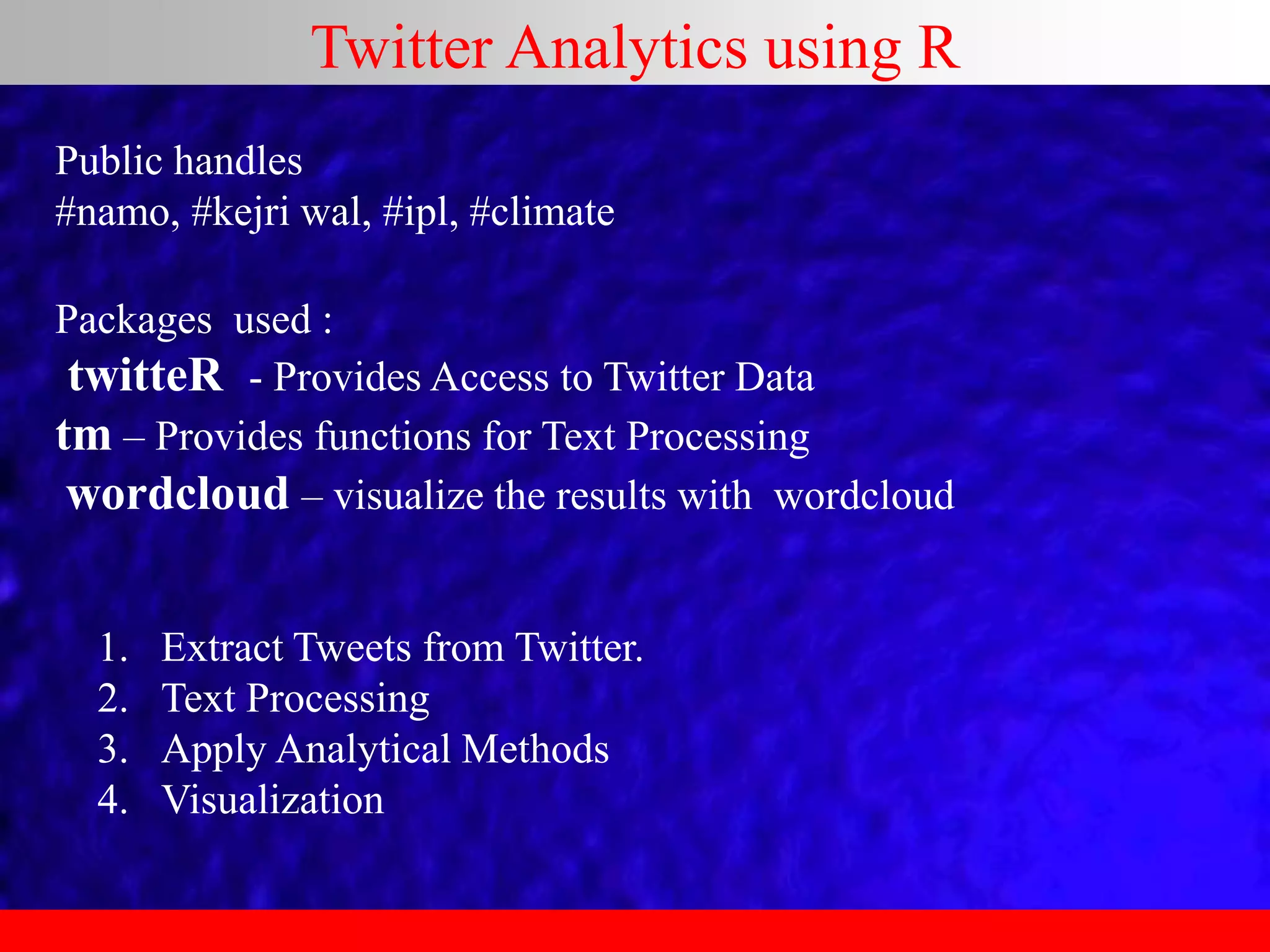 Twitter Analytics using R

Public handles
#namo, #kejri wal, #ipl, #climate

Packages used :
twitteR - Provides Access to Twitter Data
tm – Provides functions for Text Processing
wordcloud – visualize the results with wordcloud

1. Extract Tweets from Twitter.
2. Text Processing
3. Apply Analytical Methods
4. Visualization